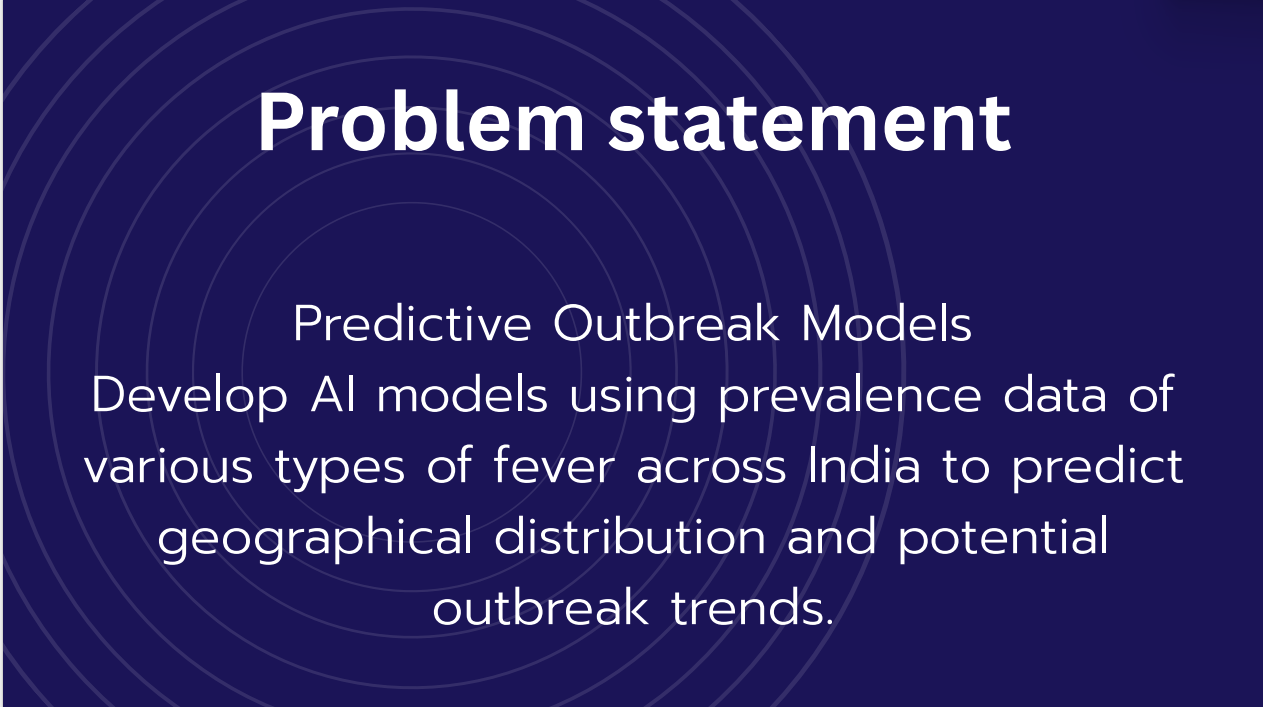 Problem statement

Predictive Outbreak Models
Develop AI models using prevalence data of various types of fever across India to predict geographical distribution and potential outbreak trends.